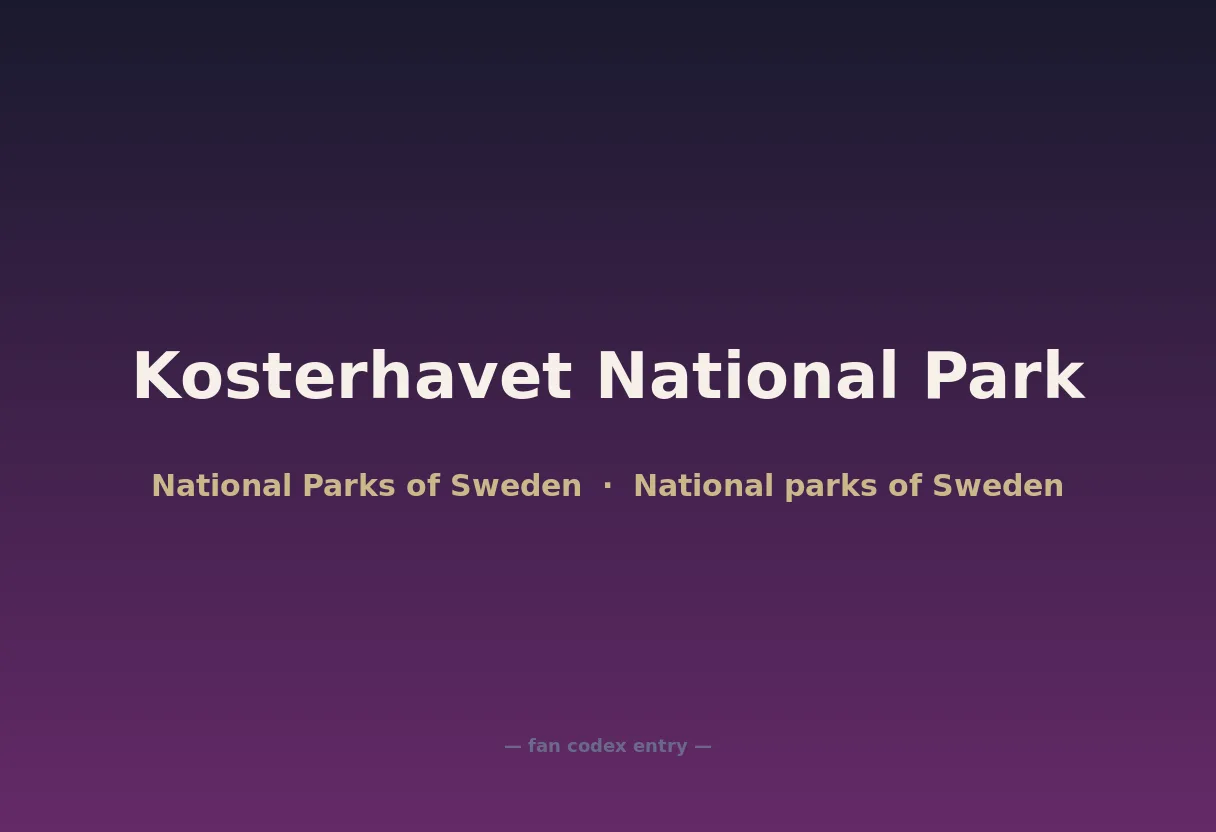 Kosterhavet National Park

National Parks of Sweden · National parks of Sweden

— fan codex entry —